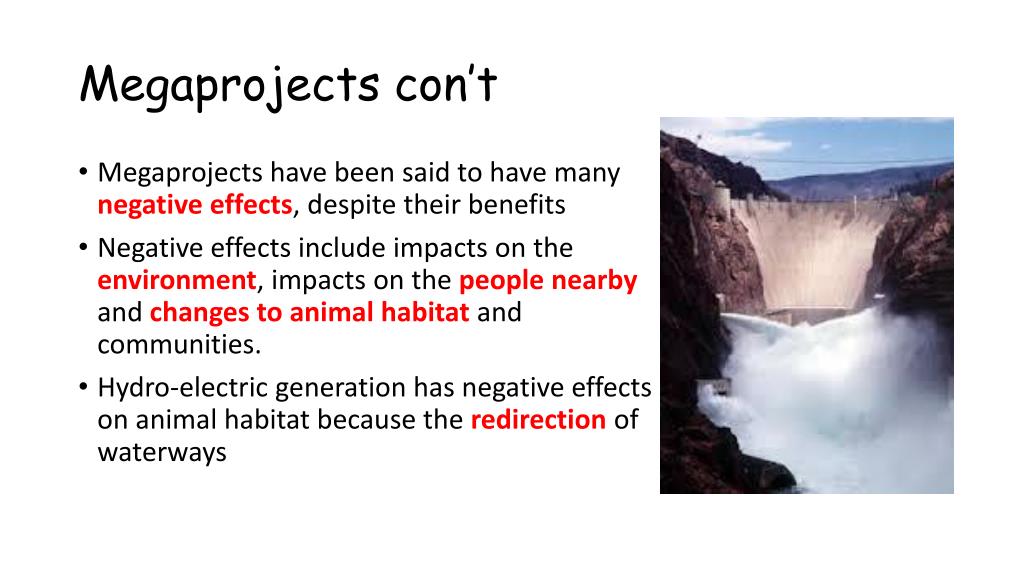 Megaprojects con't

• Megaprojects have been said to have many negative effects, despite their benefits
• Negative effects include impacts on the environment, impacts on the people nearby and changes to animal habitat and communities.
• Hydro-electric generation has negative effects on animal habitat because the redirection of waterways